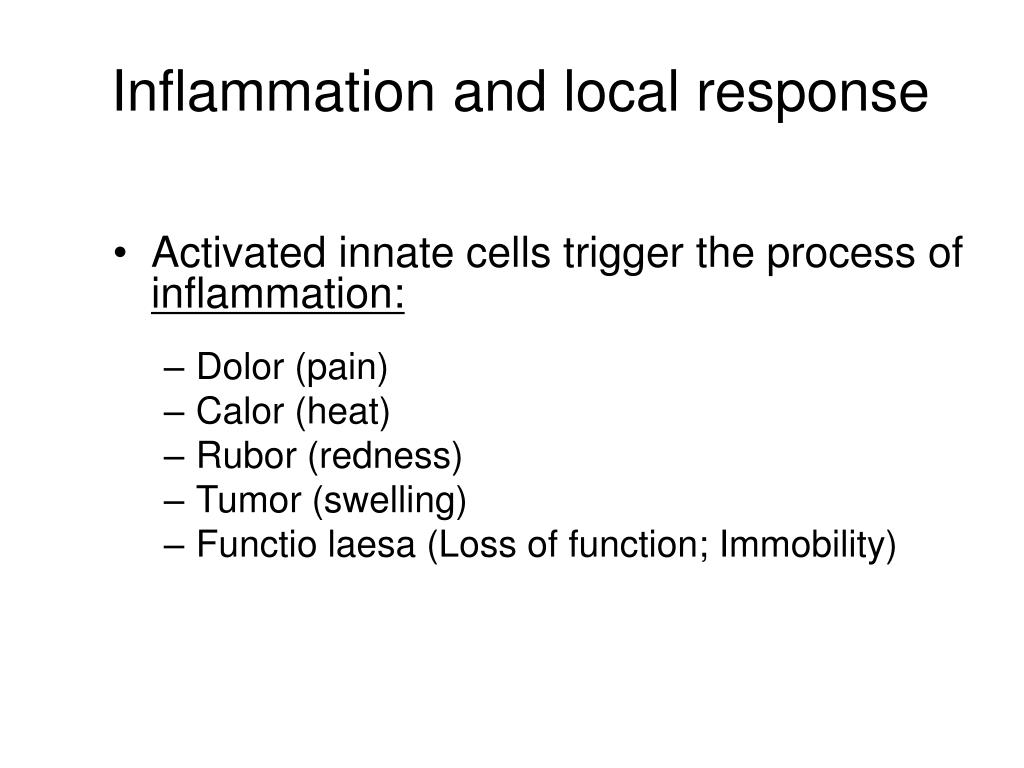 Inflammation and local response

• Activated innate cells trigger the process of inflammation:

– Dolor (pain)
– Calor (heat)
– Rubor (redness)
– Tumor (swelling)
– Functio laesa (Loss of function; Immobility)